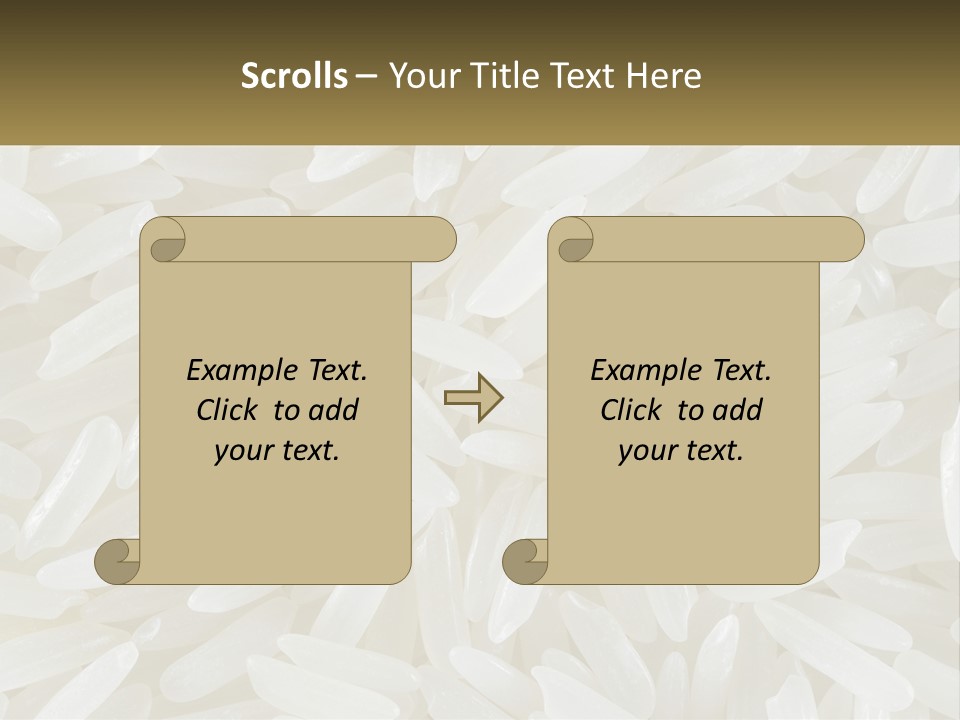 Scrolls – Your Title Text Here

Example Text. Click to add your text.

Example Text. Click to add your text.